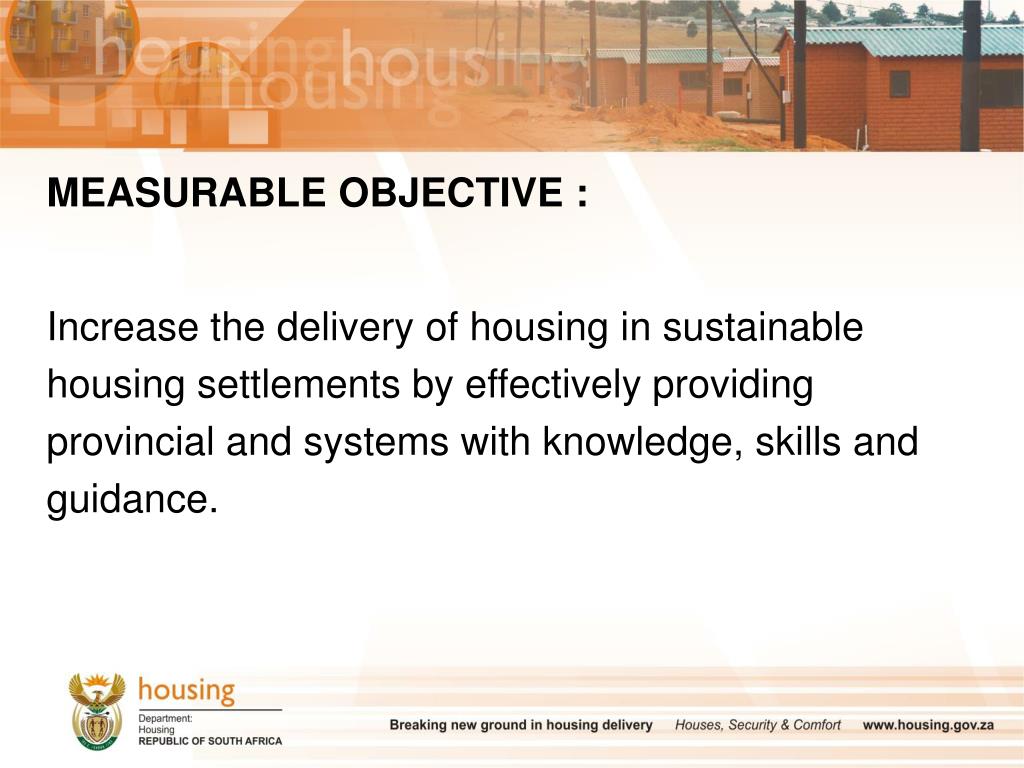 housing housing housing

MEASURABLE OBJECTIVE :

Increase the delivery of housing in sustainable housing settlements by effectively providing provincial and systems with knowledge, skills and guidance.

housing
Department:
Housing
REPUBLIC OF SOUTH AFRICA

Breaking new ground in housing delivery   Houses, Security & Comfort   www.housing.gov.za